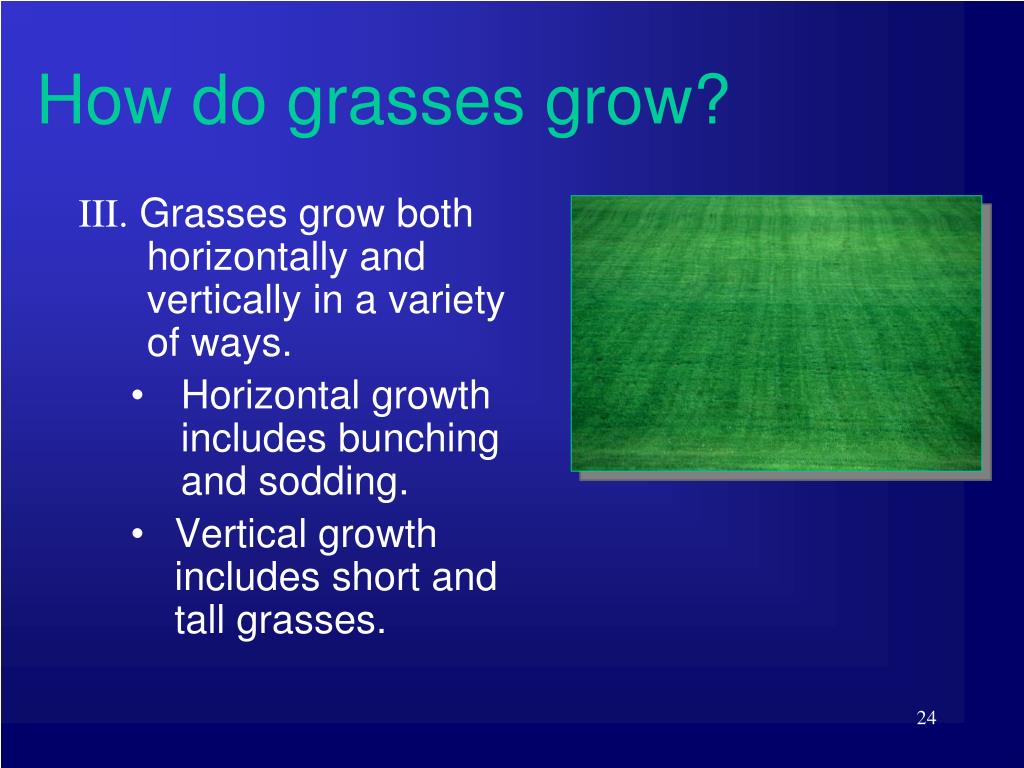 How do grasses grow?

III. Grasses grow both horizontally and vertically in a variety of ways.

• Horizontal growth includes bunching and sodding.

• Vertical growth includes short and tall grasses.

24